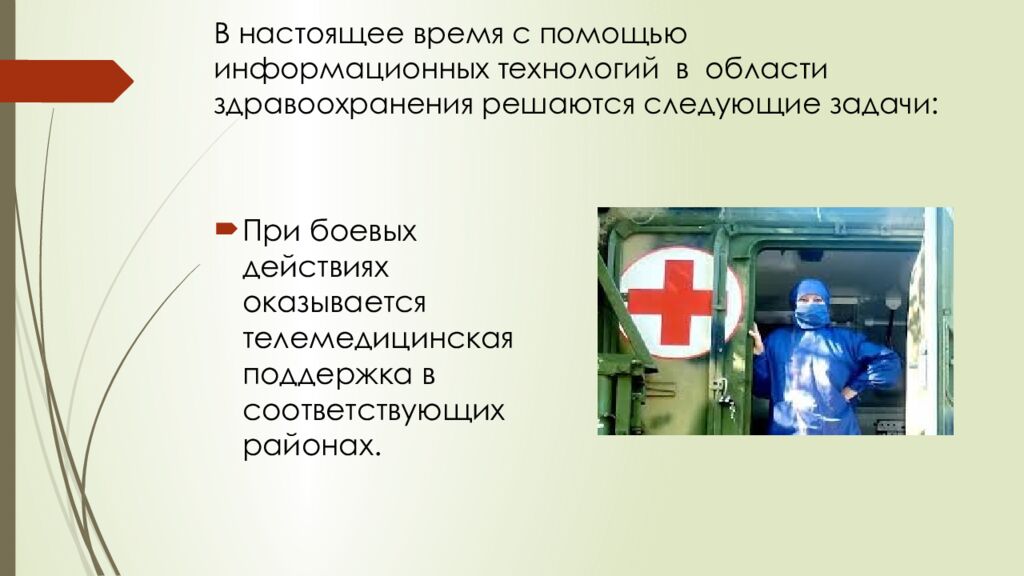 В настоящее время с помощью информационных технологий в области здравоохранения решаются следующие задачи:

При боевых действиях оказывается телемедицинская поддержка в соответствующих районах.